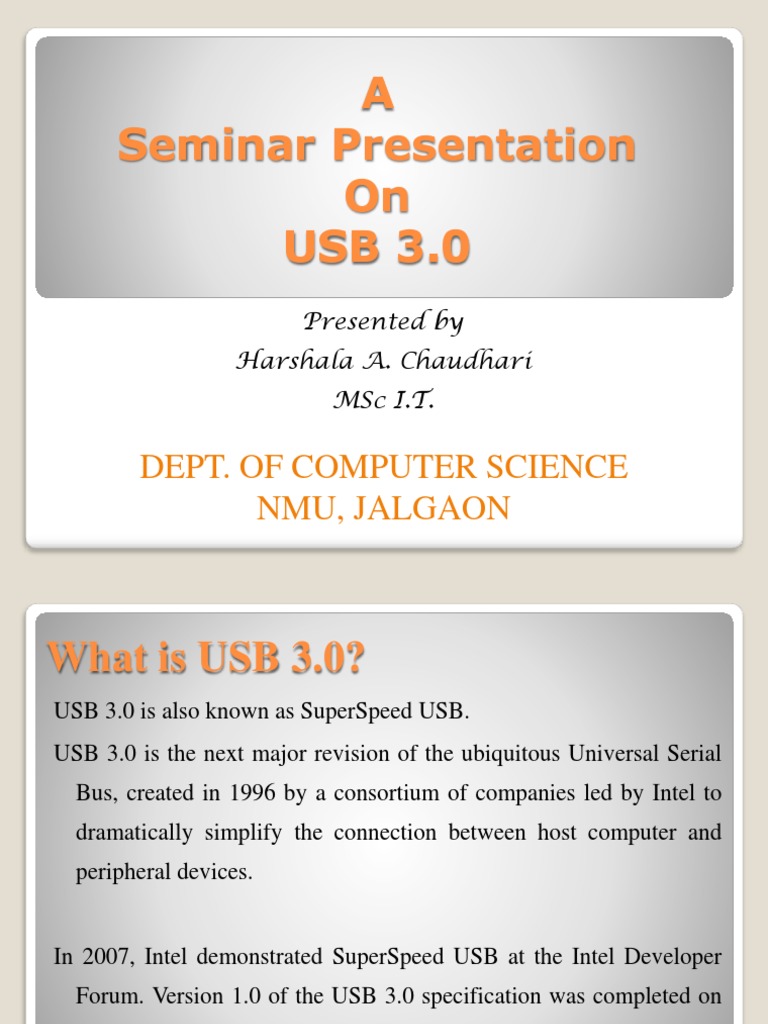 A
Seminar Presentation
On
USB 3.0

Presented by
Harshala A. Chaudhari
MSc I.T.

DEPT. OF COMPUTER SCIENCE
NMU, JALGAON

What is USB 3.0?

USB 3.0 is also known as SuperSpeed USB.

USB 3.0 is the next major revision of the ubiquitous Universal Serial Bus, created in 1996 by a consortium of companies led by Intel to dramatically simplify the connection between host computer and peripheral devices.

In 2007, Intel demonstrated SuperSpeed USB at the Intel Developer Forum. Version 1.0 of the USB 3.0 specification was completed on